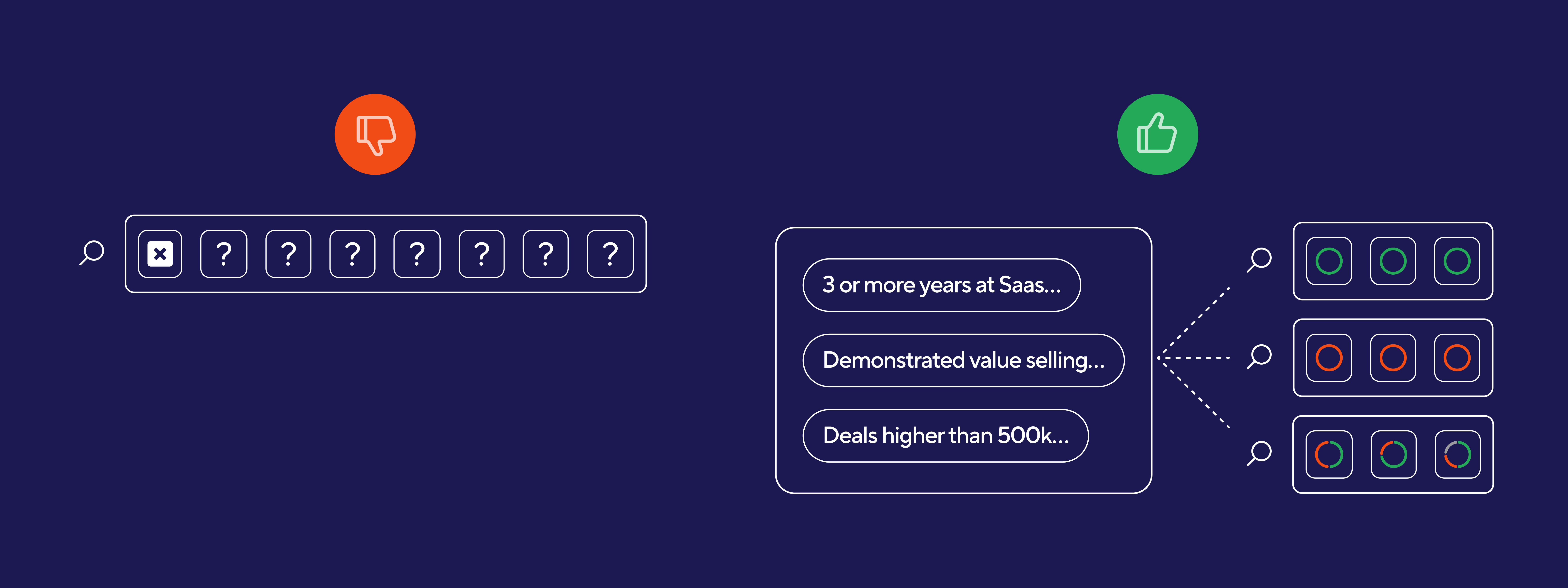 ? ? ? ? ? ? ?

3 or more years at Saas...

Demonstrated value selling...

Deals higher than 500k...